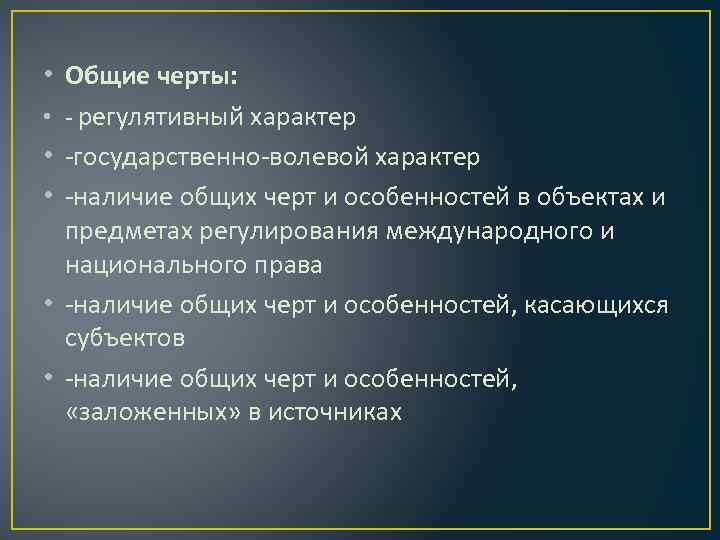 • Общие черты:
• - регулятивный характер
• -государственно-волевой характер
• -наличие общих черт и особенностей в объектах и предметах регулирования международного и национального права
• -наличие общих черт и особенностей, касающихся субъектов
• -наличие общих черт и особенностей, «заложенных» в источниках